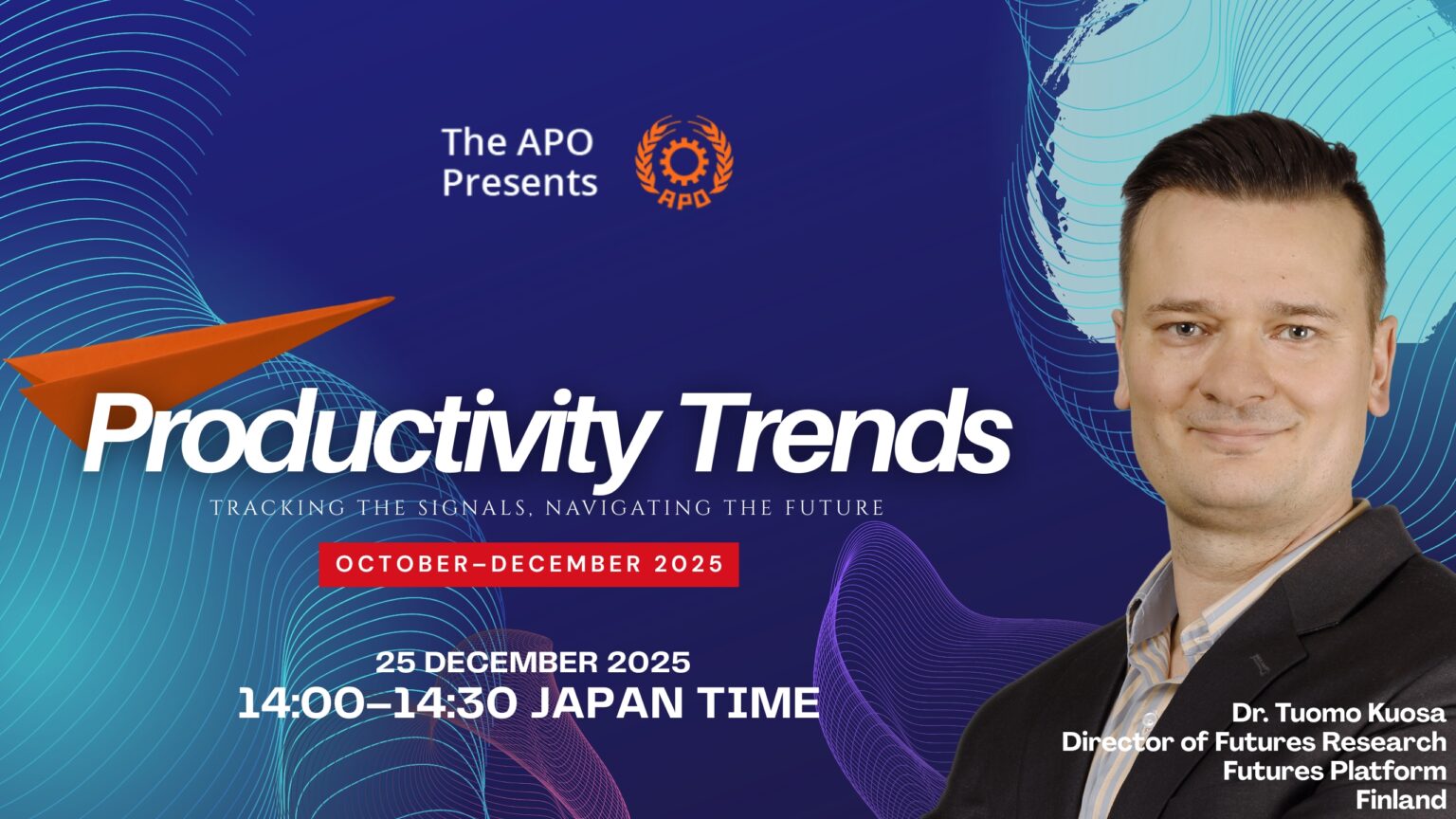 The APO Presents

APO

Productivity Trends

TRACKING THE SIGNALS, NAVIGATING THE FUTURE

OCTOBER–DECEMBER 2025

25 DECEMBER 2025
14:00–14:30 JAPAN TIME

Dr. Tuomo Kuosa
Director of Futures Research
Futures Platform
Finland